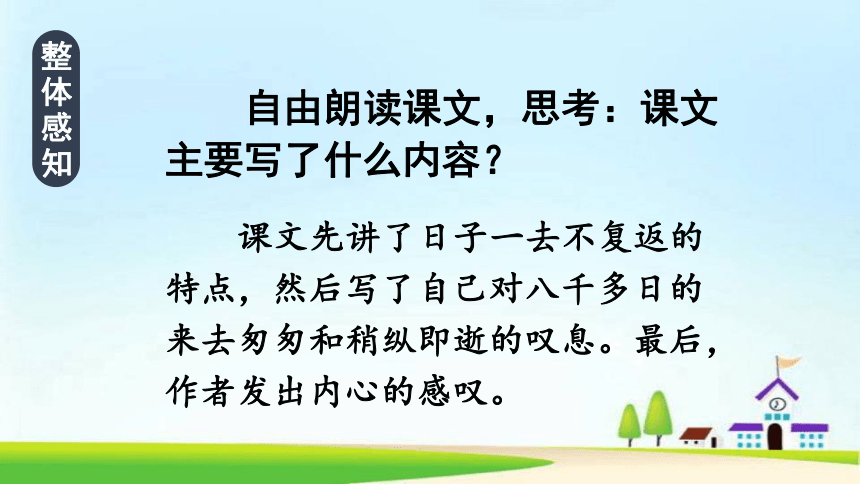 整体感知

自由朗读课文，思考：课文主要写了什么内容？

课文先讲了日子一去不复返的特点，然后写了自己对八千多日的来去匆匆和稍纵即逝的叹息。最后，作者发出内心的感叹。